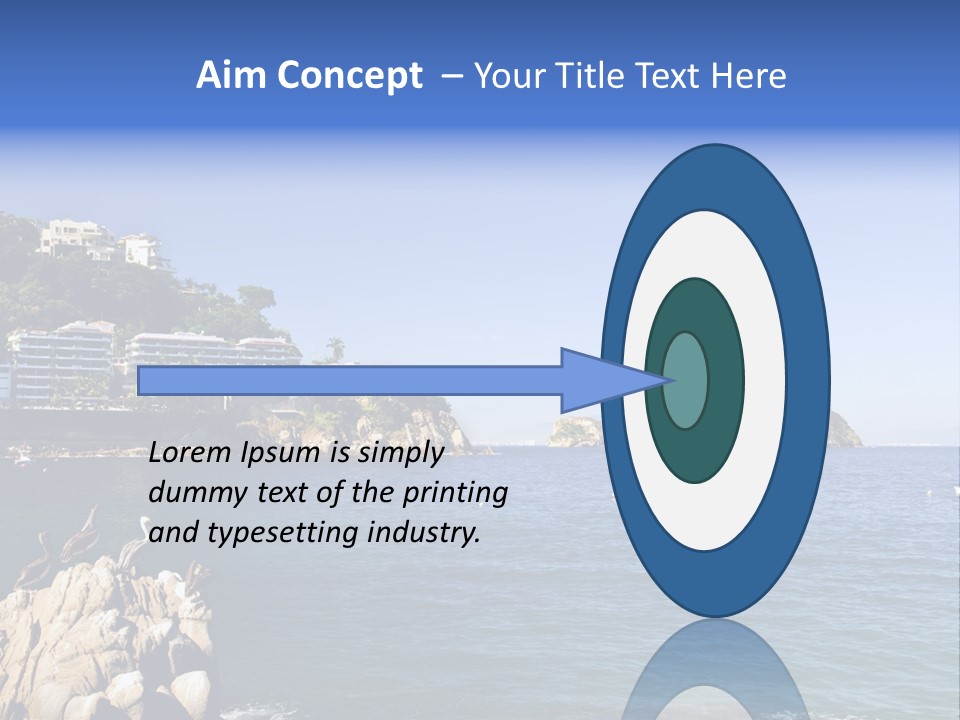 Aim Concept – Your Title Text Here

Lorem Ipsum is simply dummy text of the printing and typesetting industry.